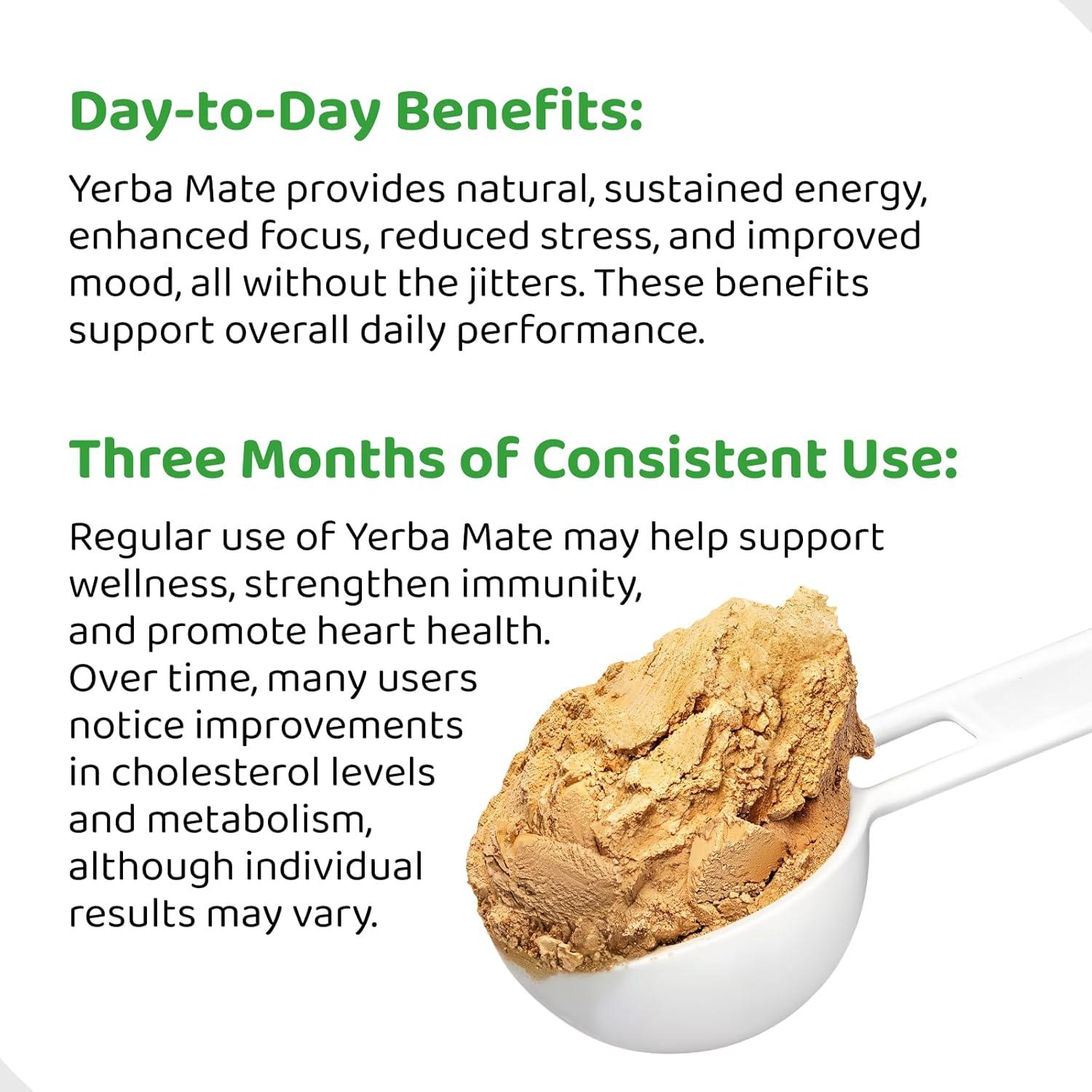 Day-to-Day Benefits:

Yerba Mate provides natural, sustained energy, enhanced focus, reduced stress, and improved mood, all without the jitters. These benefits support overall daily performance.

Three Months of Consistent Use:

Regular use of Yerba Mate may help support wellness, strengthen immunity, and promote heart health. Over time, many users notice improvements in cholesterol levels and metabolism, although individual results may vary.